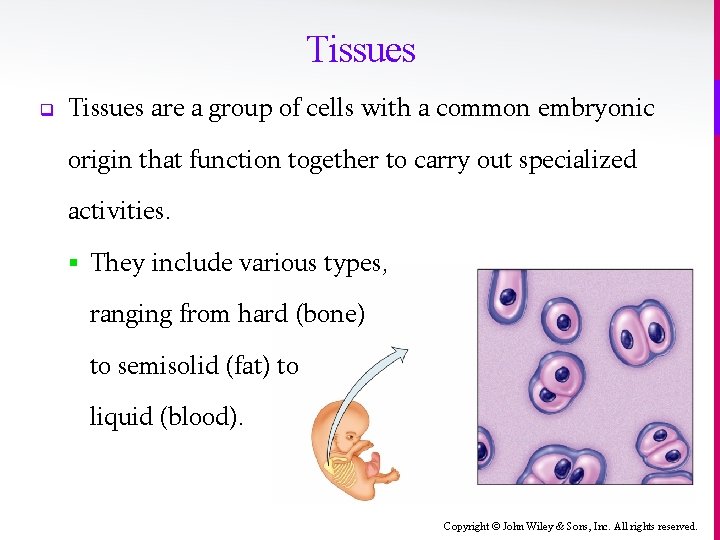 Tissues

Tissues are a group of cells with a common embryonic origin that function together to carry out specialized activities.

They include various types, ranging from hard (bone) to semisolid (fat) to liquid (blood).

Copyright © John Wiley & Sons, Inc. All rights reserved.